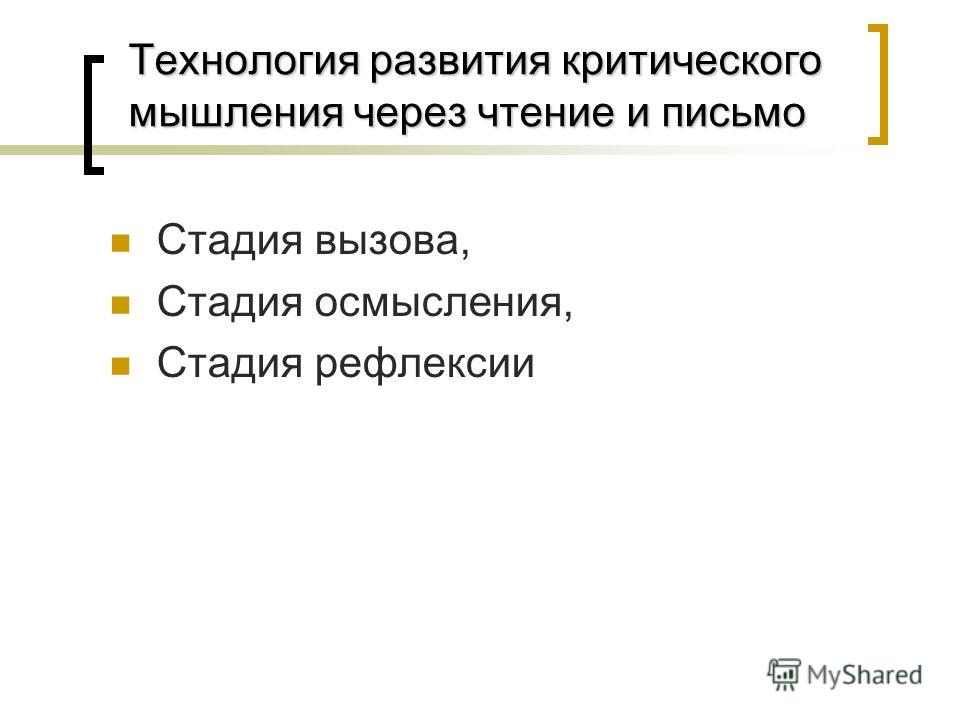 Технология развития критического мышления через чтение и письмо

Стадия вызова,

Стадия осмысления,

Стадия рефлексии

MyShared